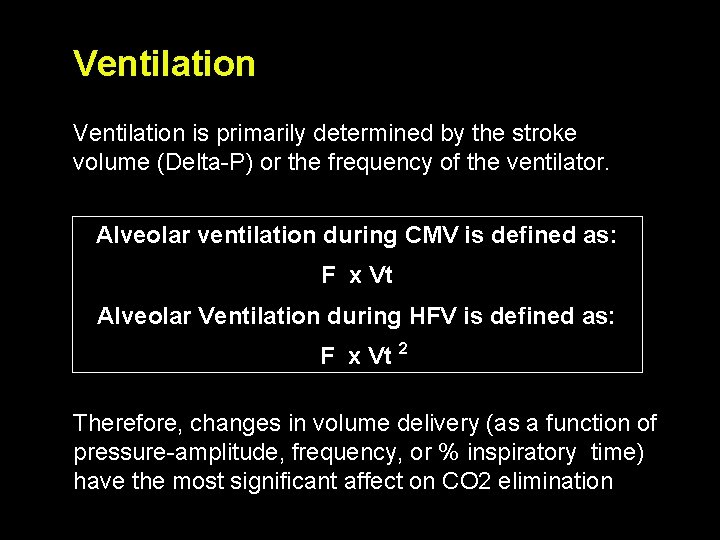 Ventilation

Ventilation is primarily determined by the stroke volume (Delta-P) or the frequency of the ventilator.

Alveolar ventilation during CMV is defined as:

F x Vt

Alveolar Ventilation during HFV is defined as:

F x Vt $^2$

Therefore, changes in volume delivery (as a function of pressure-amplitude, frequency, or % inspiratory time) have the most significant affect on CO2 elimination